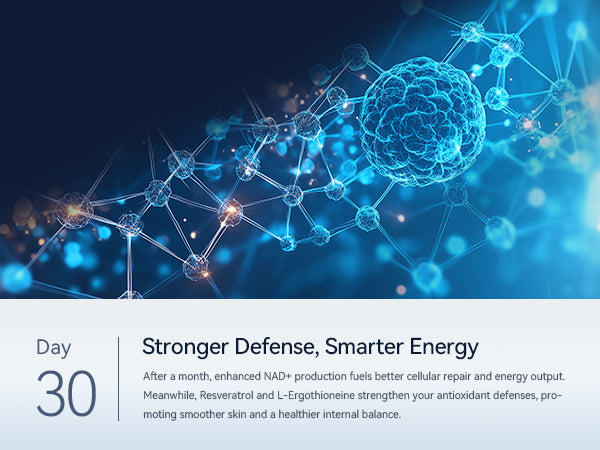 Day
30

Stronger Defense, Smarter Energy

After a month, enhanced NAD+ production fuels better cellular repair and energy output. Meanwhile, Resveratrol and L-Ergothioneine strengthen your antioxidant defenses, promoting smoother skin and a healthier internal balance.